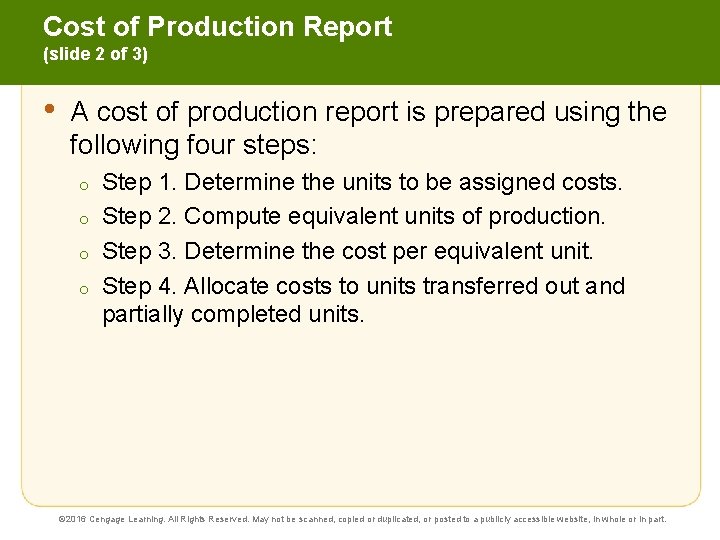 Cost of Production Report
(slide 2 of 3)

• A cost of production report is prepared using the following four steps:

o Step 1. Determine the units to be assigned costs.
o Step 2. Compute equivalent units of production.
o Step 3. Determine the cost per equivalent unit.
o Step 4. Allocate costs to units transferred out and partially completed units.

©2016 Cengage Learning. All Rights Reserved. May not be scanned, copied or duplicated, or posted to a publicly accessible website, in whole or in part.